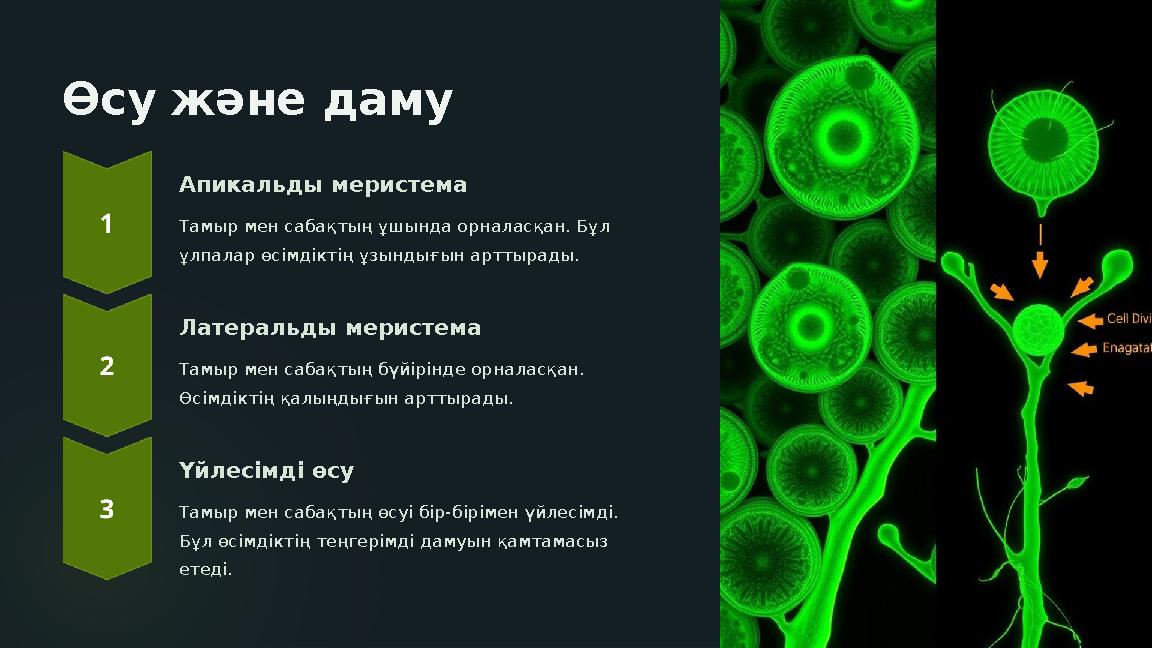 Өсу және даму

1

Апикальды меристема

Тамыр мен сабақтың ұшында орналасқан. Бұл ұлпалар өсімдіктің ұзындығын арттырады.

2

Латеральды меристема

Тамыр мен сабақтың бүйірінде орналасқан. Өсімдіктің қалыңдығын арттырады.

3

Үйлесімді өсу

Тамыр мен сабақтың өсуі бір-бірімен үйлесімді. Бұл өсімдіктің теңгерімді дамуын қамтамасыз етеді.

Cell Divi

Enagatat